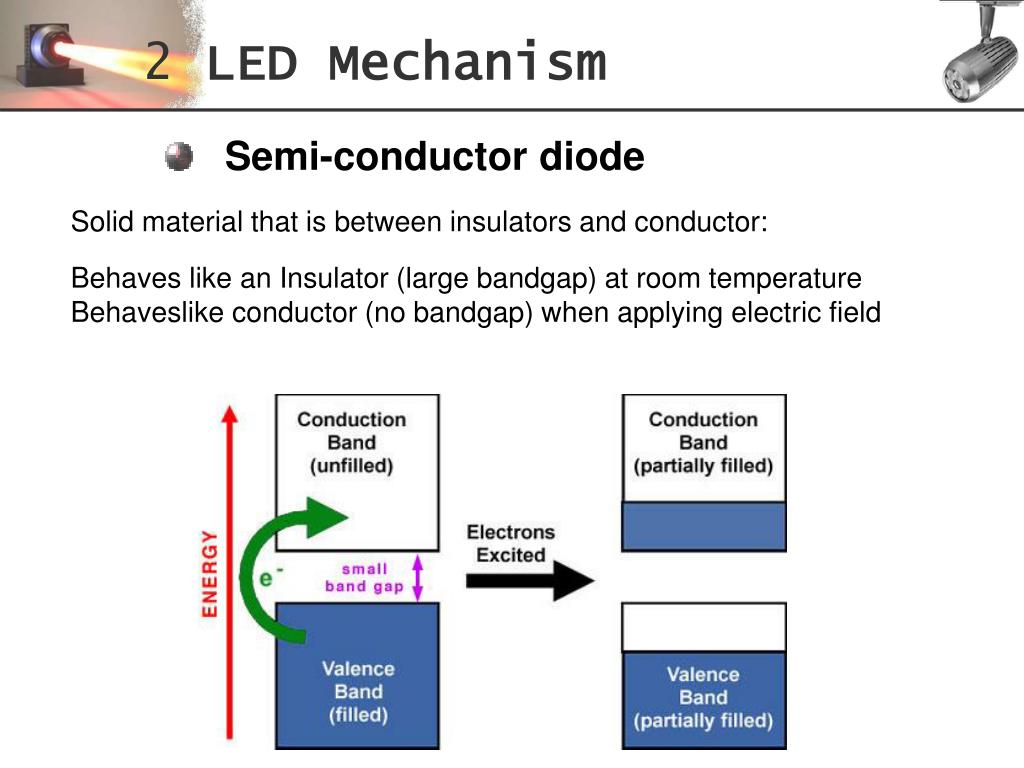 2 LED Mechanism

Semi-conductor diode

Solid material that is between insulators and conductor:

Behaves like an Insulator (large bandgap) at room temperature
Behaveslike conductor (no bandgap) when applying electric field

ENERGY

Conduction Band (unfilled)

$e^-$

small band gap

Valence Band (filled)

Electrons Excited

Conduction Band (partially filled)

Valence Band (partially filled)